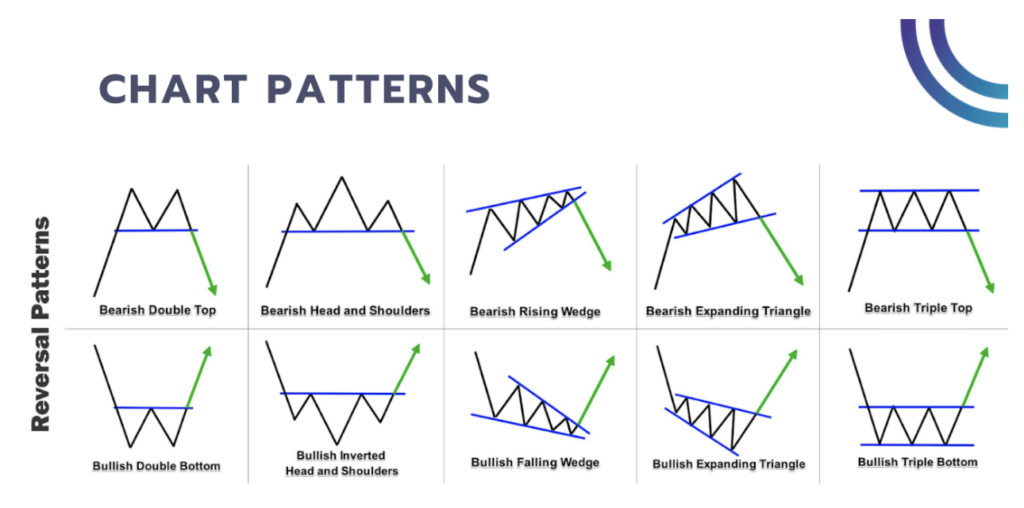 CHART PATTERNS

Reversal Patterns

Bearish Double Top

Bearish Head and Shoulders

Bearish Rising Wedge

Bearish Expanding Triangle

Bearish Triple Top

Bullish Double Bottom

Bullish Inverted Head and Shoulders

Bullish Falling Wedge

Bullish Expanding Triangle

Bullish Triple Bottom